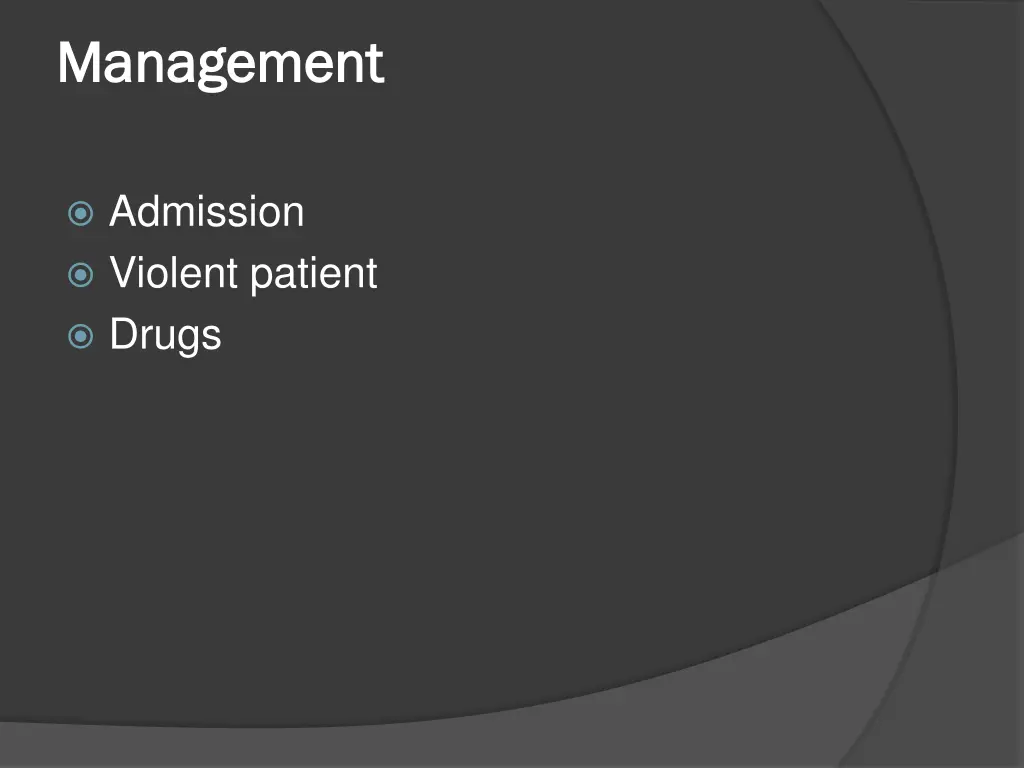 Management

Admission
Violent patient
Drugs